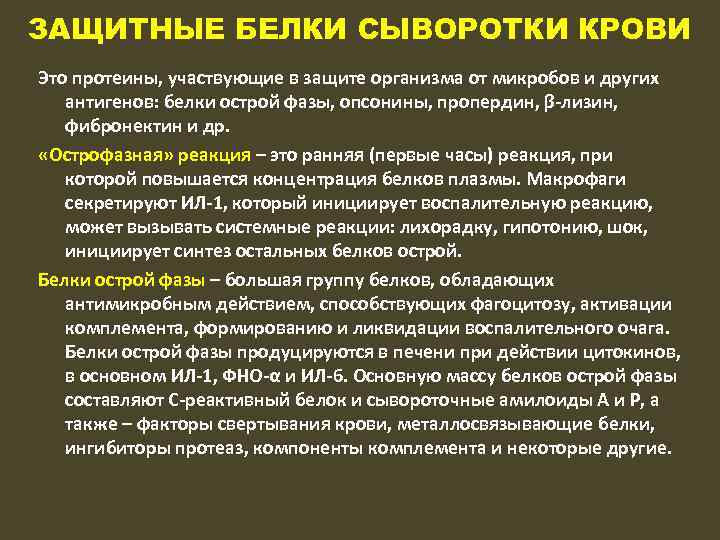 ЗАЩИТНЫЕ БЕЛКИ СЫВОРОТКИ КРОВИ

Это протеины, участвующие в защите организма от микробов и других антигенов: белки острой фазы, опсонины, пропердин, β-лизин, фибронектин и др.

«Острофазная» реакция – это ранняя (первые часы) реакция, при которой повышается концентрация белков плазмы. Макрофаги секретируют ИЛ-1, который инициирует воспалительную реакцию, может вызывать системные реакции: лихорадку, гипотонию, шок, инициирует синтез остальных белков острой.

Белки острой фазы – большая группу белков, обладающих антимикробным действием, способствующих фагоцитозу, активации комплемента, формированию и ликвидации воспалительного очага. Белки острой фазы продуцируются в печени при действии цитокинов, в основном ИЛ-1, ФНО-α и ИЛ-6. Основную массу белков острой фазы составляют С-реактивный белок и сывороточные амилоиды А и Р, а также – факторы свертывания крови, металлосвязывающие белки, ингибиторы протеаз, компоненты комплемента и некоторые другие.